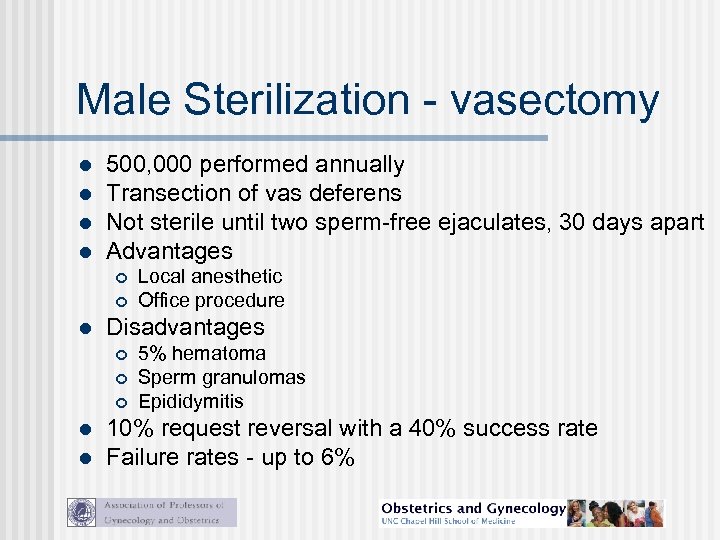 Male Sterilization - vasectomy

- 500,000 performed annually
- Transection of vas deferens
- Not sterile until two sperm-free ejaculates, 30 days apart
- Advantages
  - Local anesthetic
  - Office procedure
- Disadvantages
  - 5% hematoma
  - Sperm granulomas
  - Epididymitis
- 10% request reversal with a 40% success rate
- Failure rates - up to 6%

Association of Professors of Gynecology and Obstetrics

Obstetrics and Gynecology
UNC Chapel Hill School of Medicine